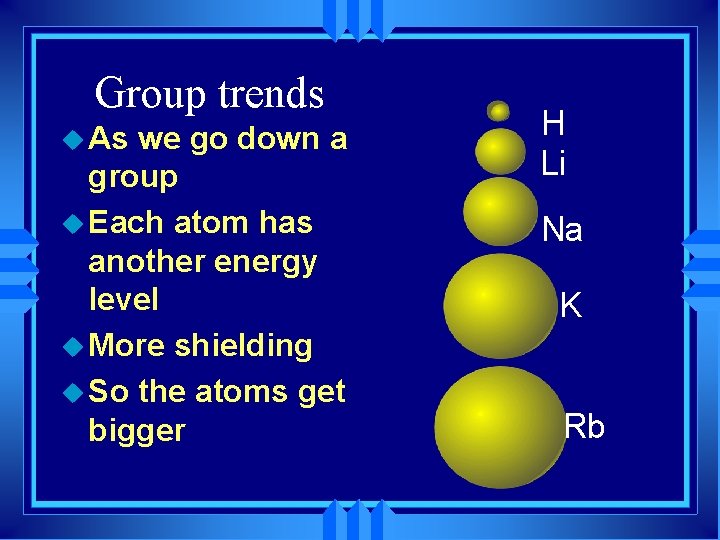 Group trends

As we go down a group

Each atom has another energy level

More shielding

So the atoms get bigger

H

Li

Na

K

Rb